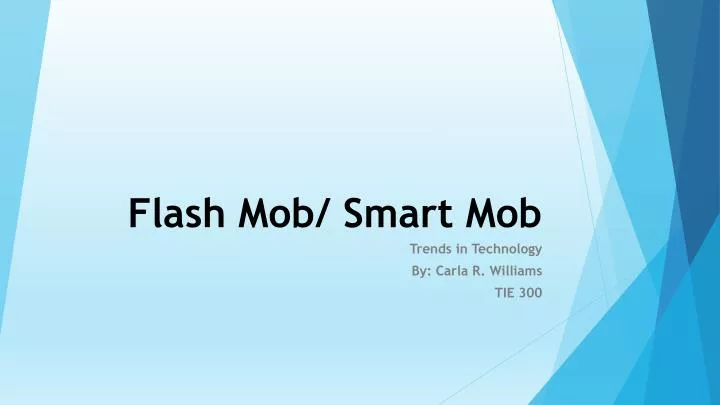 Flash Mob/ Smart Mob

Trends in Technology
By: Carla R. Williams
TIE 300